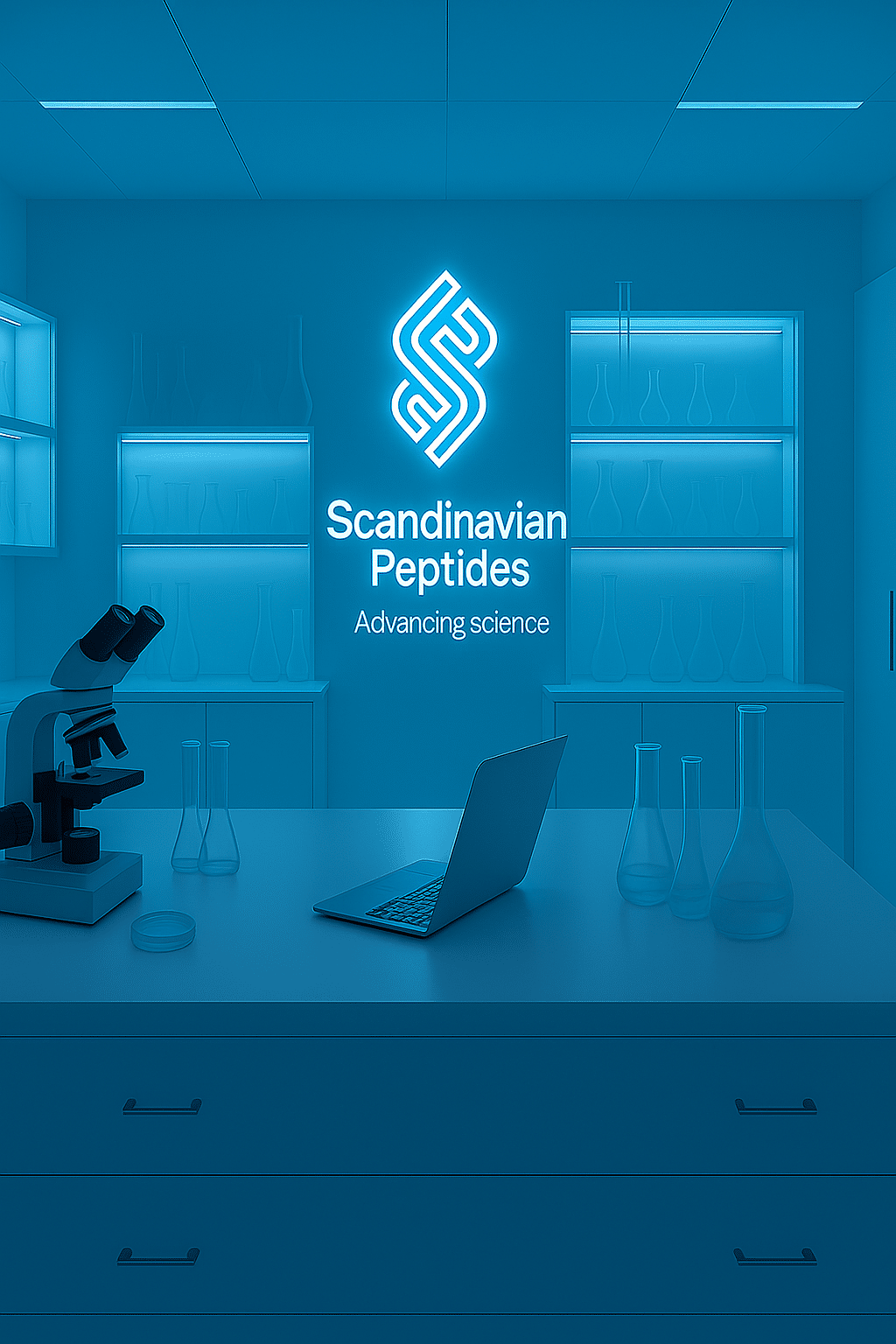 Scandinavian Peptides

Advancing science